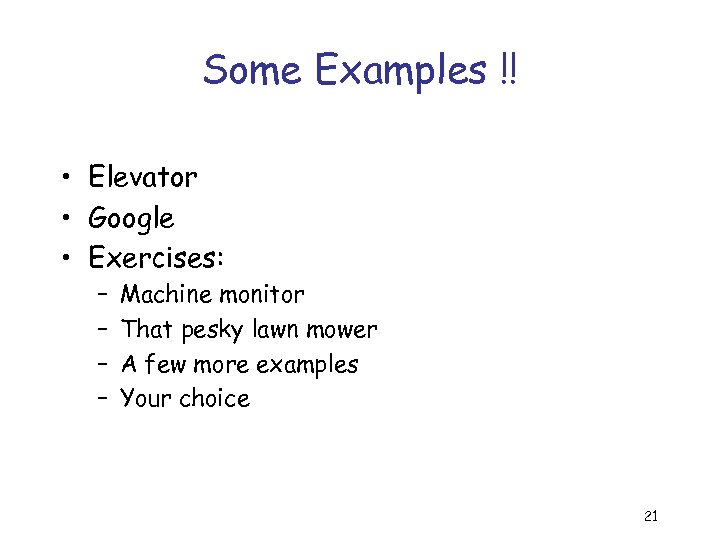 Some Examples !!

• Elevator
• Google
• Exercises:
  – Machine monitor
  – That pesky lawn mower
  – A few more examples
  – Your choice

21